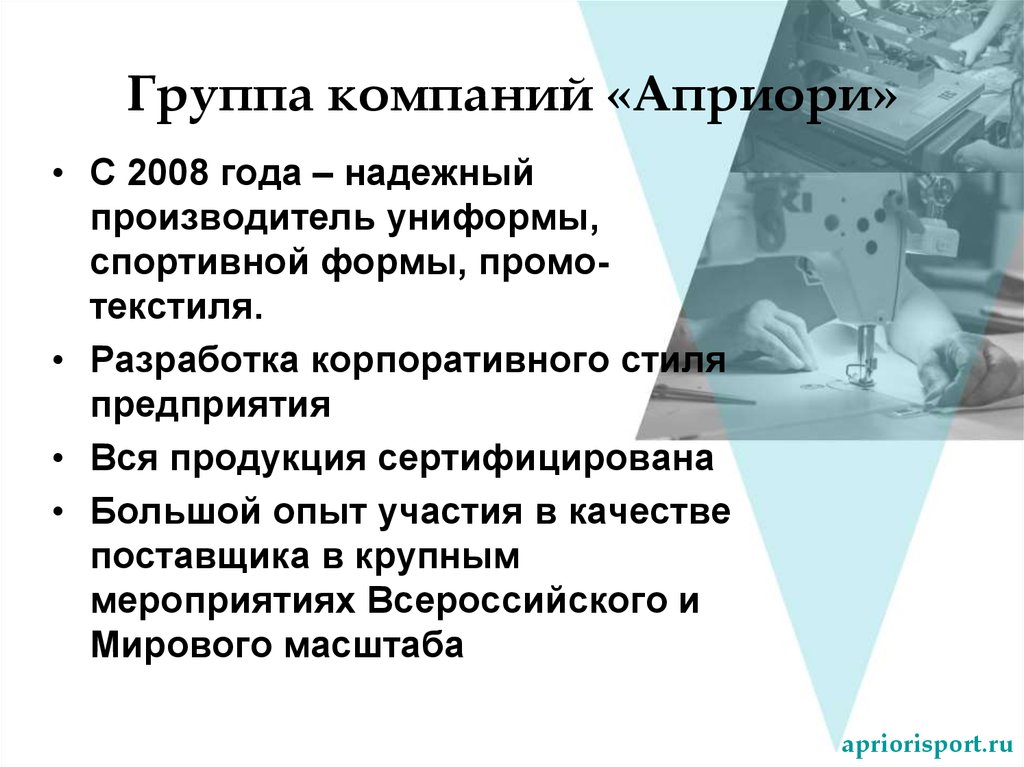 Группа компаний «Априори»

• С 2008 года – надежный производитель униформы, спортивной формы, промо-текстиля.

• Разработка корпоративного стиля предприятия

• Вся продукция сертифицирована

• Большой опыт участия в качестве поставщика в крупным мероприятиях Всероссийского и Мирового масштаба

apriorisport.ru